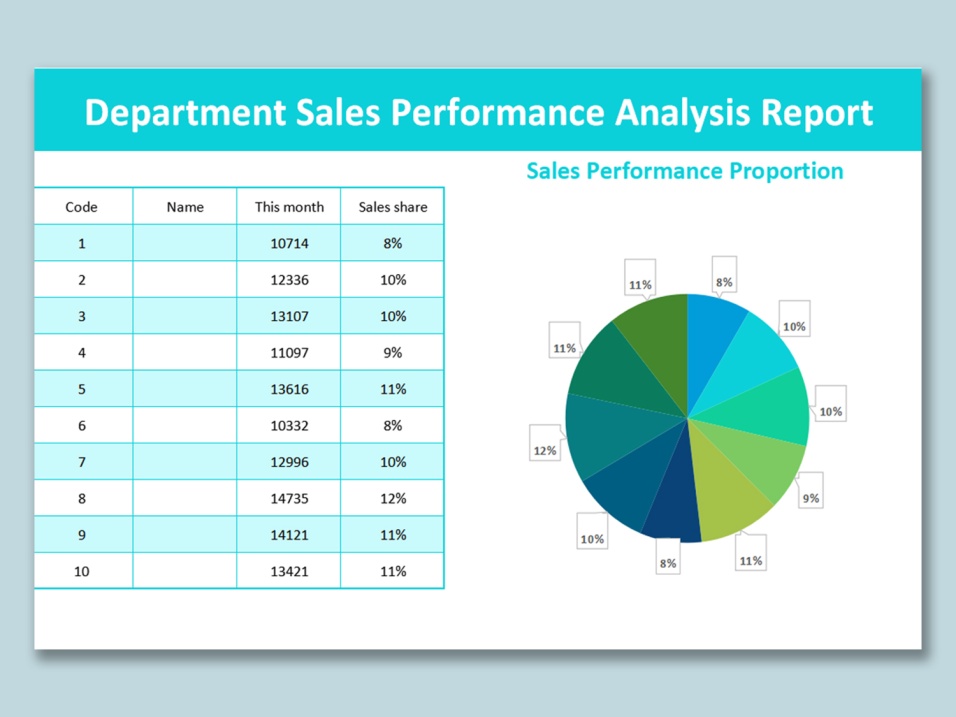 Department Sales Performance Analysis Report

| Code | Name | This month | Sales share |
|---|---|---|---|
| 1 | | 10714 | 8% |
| 2 | | 12336 | 10% |
| 3 | | 13107 | 10% |
| 4 | | 11097 | 9% |
| 5 | | 13616 | 11% |
| 6 | | 10332 | 8% |
| 7 | | 12996 | 10% |
| 8 | | 14735 | 12% |
| 9 | | 14121 | 11% |
| 10 | | 13421 | 11% |

Sales Performance Proportion

8%
10%
10%
9%
11%
8%
10%
12%
11%
11%